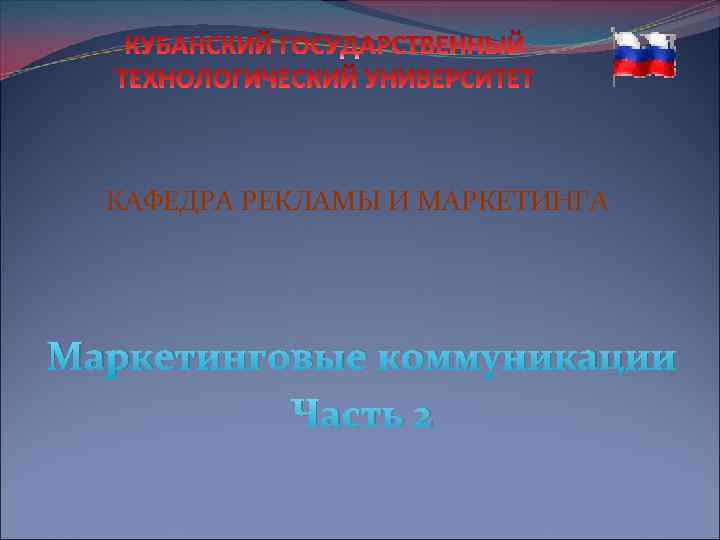 КУБАНСКИЙ ГОСУДАРСТВЕННЫЙ ТЕХНОЛОГИЧЕСКИЙ УНИВЕРСИТЕТ

КАФЕДРА РЕКЛАМЫ И МАРКЕТИНГА

Маркетинговые коммуникации
Часть 2